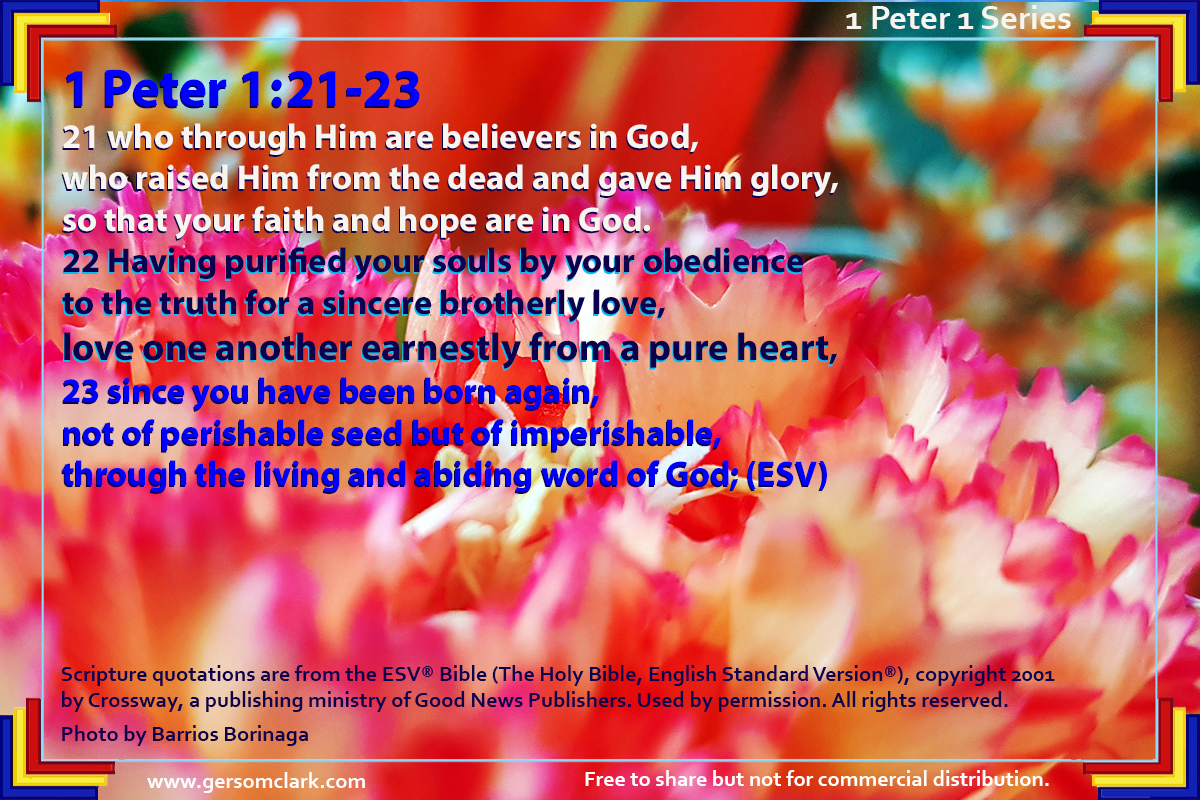 1 Peter 1 Series

1 Peter 1:21-23

21 who through Him are believers in God, who raised Him from the dead and gave Him glory, so that your faith and hope are in God.
22 Having purified your souls by your obedience to the truth for a sincere brotherly love, love one another earnestly from a pure heart,
23 since you have been born again, not of perishable seed but of imperishable, through the living and abiding word of God; (ESV)

Scripture quotations are from the ESV® Bible (The Holy Bible, English Standard Version®), copyright 2001 by Crossway, a publishing ministry of Good News Publishers. Used by permission. All rights reserved.

Photo by Barrios Borinaga

www.gersomclark.com

Free to share but not for commercial distribution.